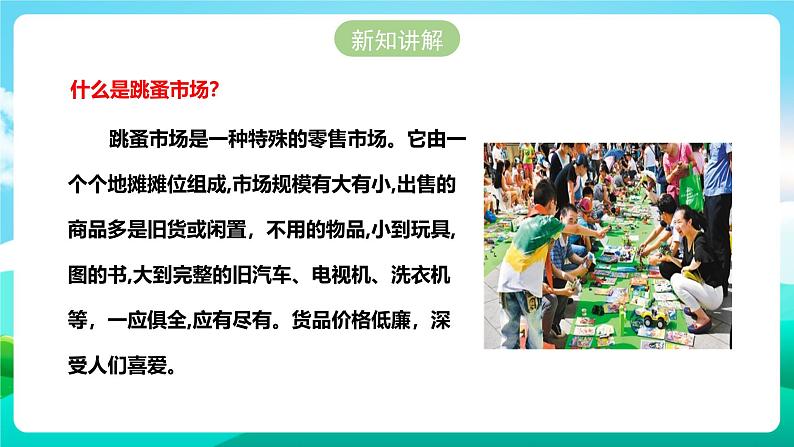 新知讲解

什么是跳蚤市场?

跳蚤市场是一种特殊的零售市场。它由一个个地摊摊位组成,市场规模有大有小,出售的商品多是旧货或闲置，不用的物品,小到玩具,图的书,大到完整的旧汽车、电视机、洗衣机等，一应俱全,应有尽有。货品价格低廉，深受人们喜爱。